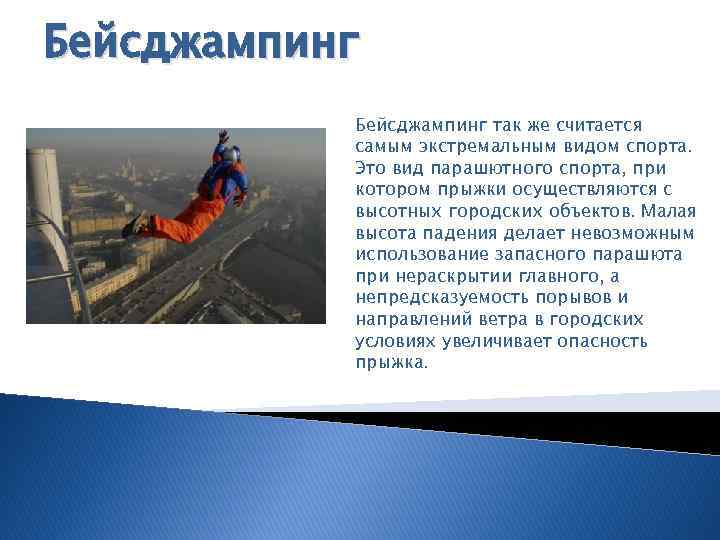 Бейсджампинг

Бейсджампинг так же считается самым экстремальным видом спорта. Это вид парашютного спорта, при котором прыжки осуществляются с высотных городских объектов. Малая высота падения делает невозможным использование запасного парашюта при нераскрытии главного, а непредсказуемость порывов и направлений ветра в городских условиях увеличивает опасность прыжка.